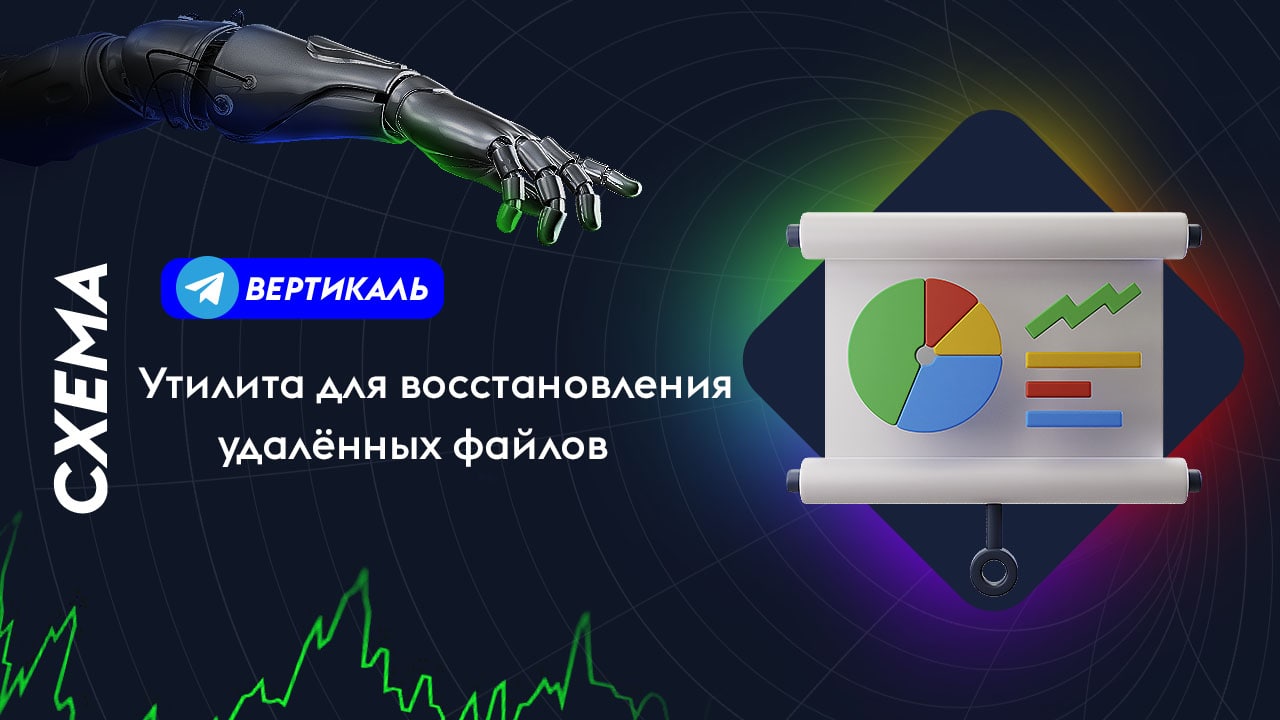 СХЕМА

ВЕРТИКАЛЬ

Утилита для восстановления удалённых файлов